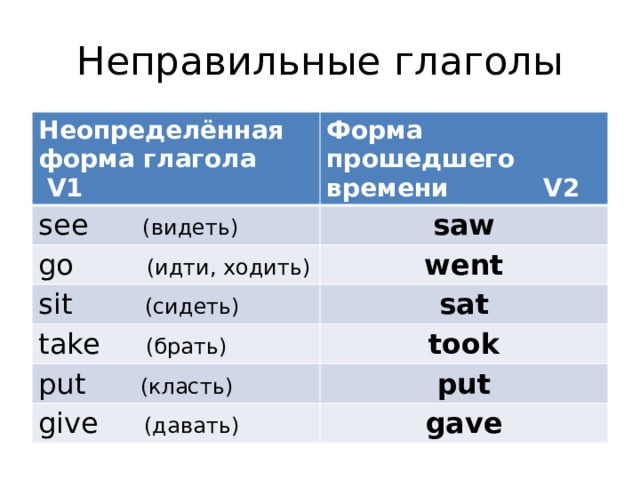 Неправильные глаголы

| Неопределённая форма глагола V1 | Форма прошедшего времени V2 |
|---|---|
| see (видеть) | saw |
| go (идти, ходить) | went |
| sit (сидеть) | sat |
| take (брать) | took |
| put (класть) | put |
| give (давать) | gave |